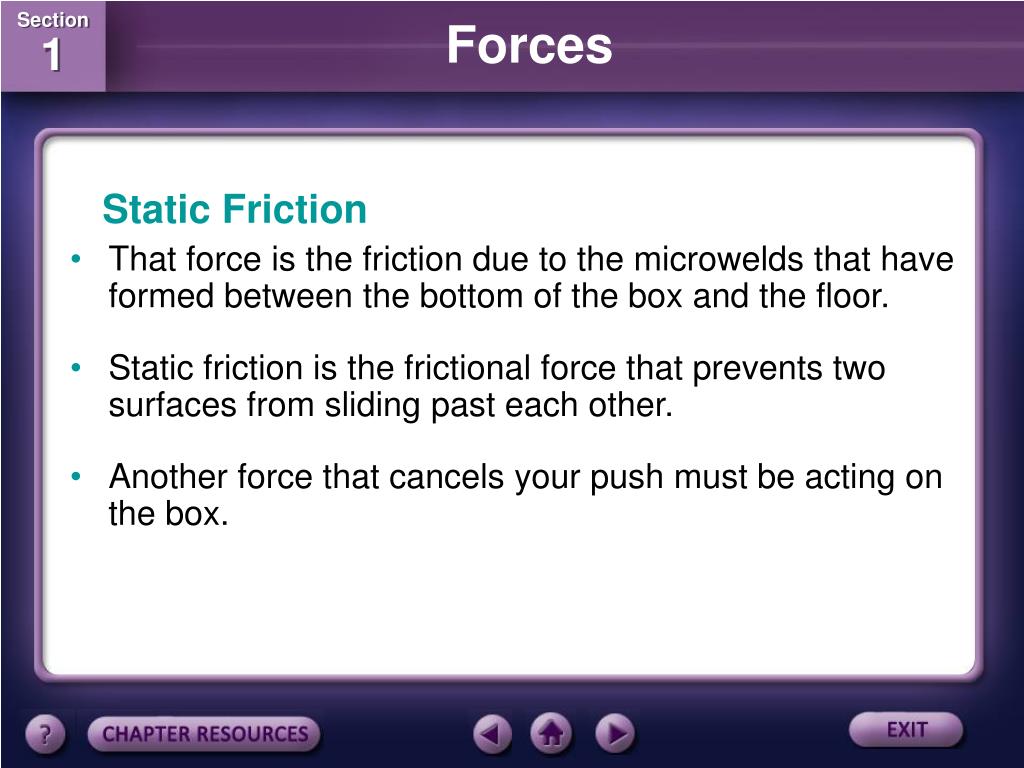 Section 1

Forces

Static Friction

• That force is the friction due to the microwelds that have formed between the bottom of the box and the floor.

• Static friction is the frictional force that prevents two surfaces from sliding past each other.

• Another force that cancels your push must be acting on the box.

?

CHAPTER RESOURCES

EXIT